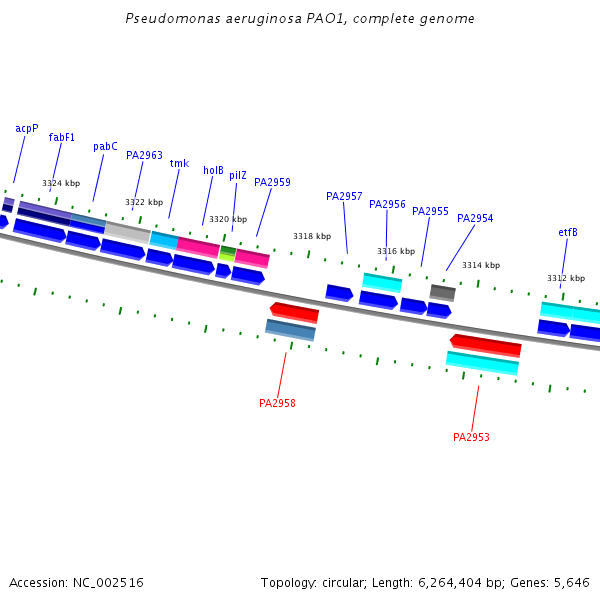 Pseudomonas aeruginosa PAO1, complete genome

acpP
fabF1
pabC
PA2963
tmk
holB
pilZ
PA2959
PA2957
PA2956
PA2955
PA2954
etfB
3324 kbp
3322 kbp
3320 kbp
3318 kbp
3316 kbp
3314 kbp
3312 kbp
PA2958
PA2953

Accession: NC_002516
Topology: circular; Length: 6,264,404 bp; Genes: 5,646